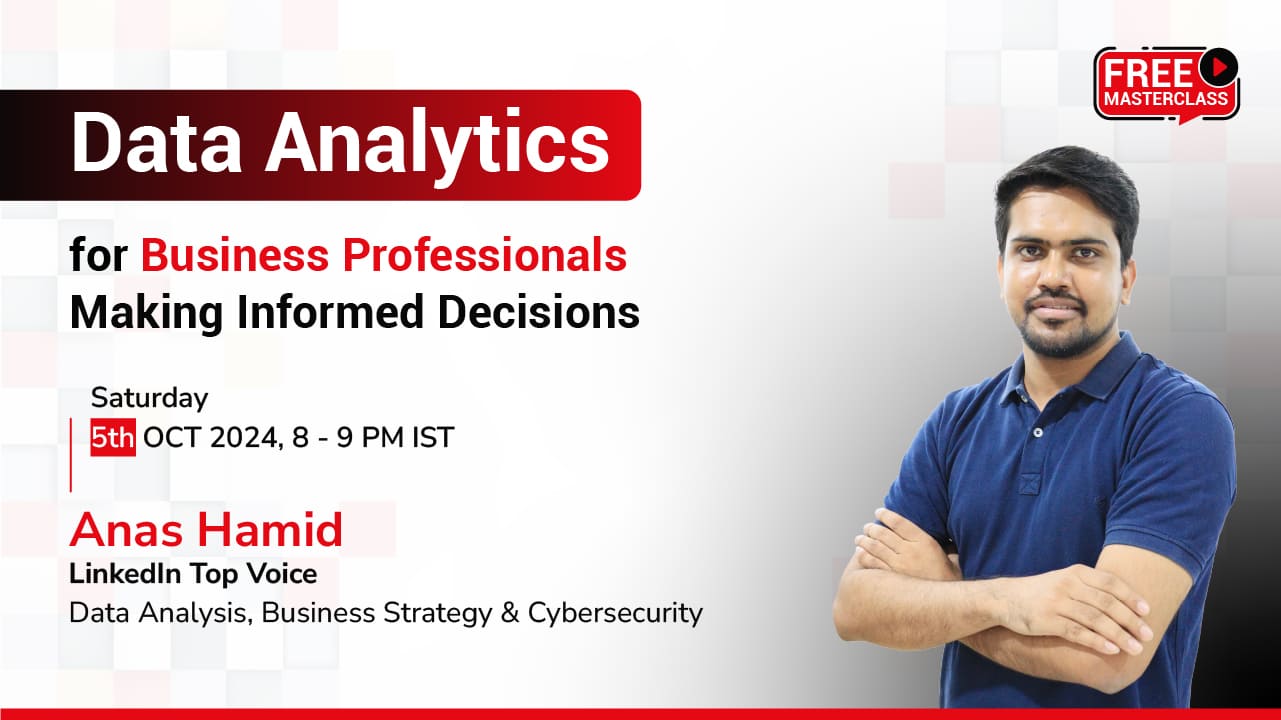 FREE
MASTERCLASS

Data Analytics

for Business Professionals
Making Informed Decisions

Saturday
5th OCT 2024, 8 - 9 PM IST

Anas Hamid
LinkedIn Top Voice
Data Analysis, Business Strategy & Cybersecurity